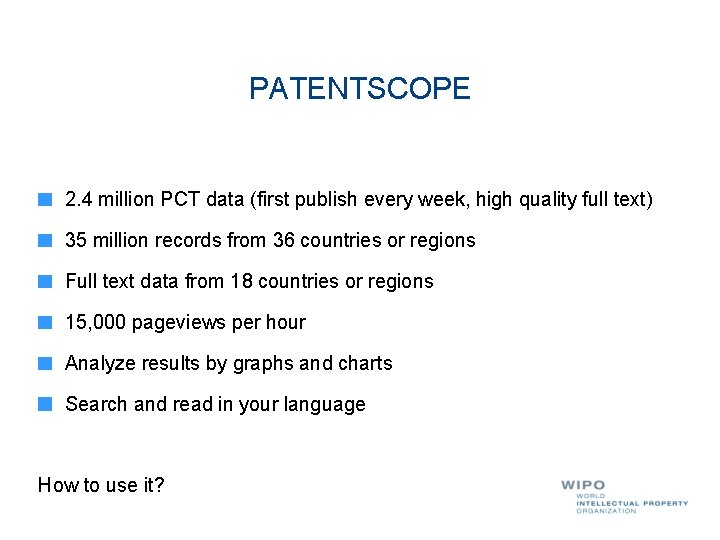 PATENTSCOPE

2.4 million PCT data (first publish every week, high quality full text)

35 million records from 36 countries or regions

Full text data from 18 countries or regions

15,000 pageviews per hour

Analyze results by graphs and charts

Search and read in your language

How to use it?

WIPO
WORLD
INTELLECTUAL PROPERTY
ORGANIZATION